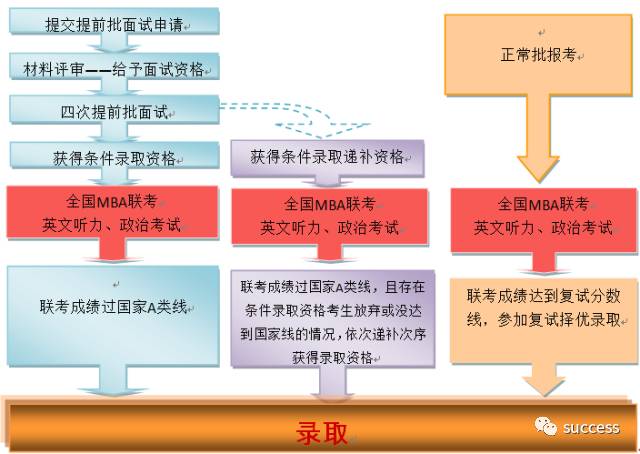 提交提前批面试申请

材料评审——给予面试资格

四次提前批面试

获得条件录取资格

全国MBA联考
英文听力、政治考试

联考成绩过国家A类线

获得条件录取递补资格

全国MBA联考
英文听力、政治考试

联考成绩过国家A类线，且存在条件录取资格考生放弃或没达到国家线的情况，依次递补次序获得录取资格

正常批报考

全国MBA联考
英文听力、政治考试

联考成绩达到复试分数线，参加复试择优录取

录取

success